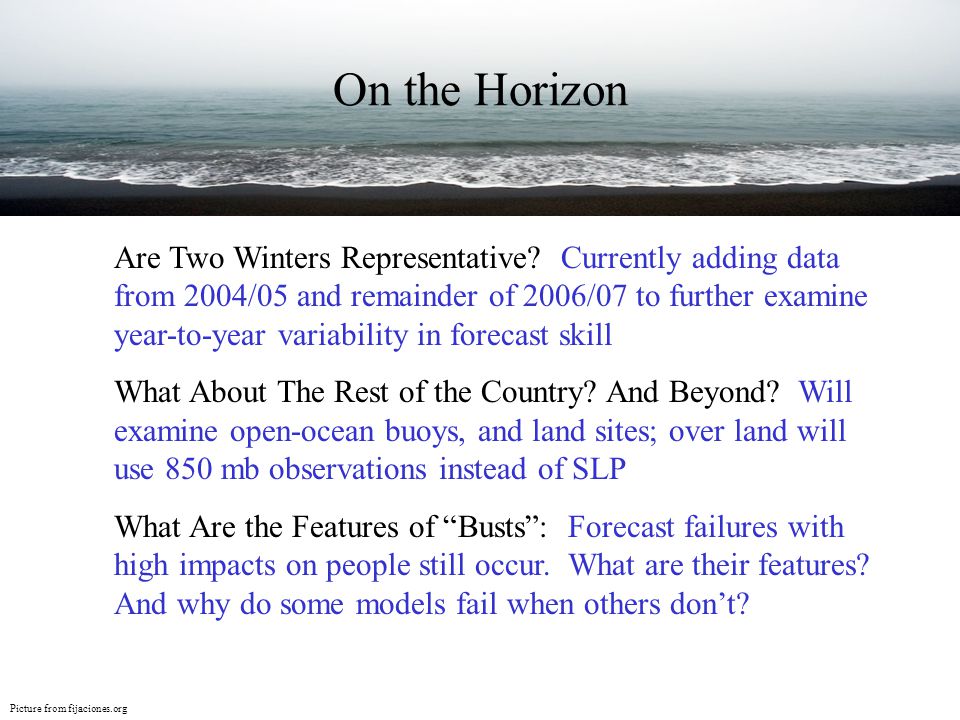 On the Horizon

Are Two Winters Representative? Currently adding data from 2004/05 and remainder of 2006/07 to further examine year-to-year variability in forecast skill

What About The Rest of the Country? And Beyond? Will examine open-ocean buoys, and land sites; over land will use 850 mb observations instead of SLP

What Are the Features of “Busts”: Forecast failures with high impacts on people still occur. What are their features? And why do some models fail when others don’t?

Picture from fijaciones.org